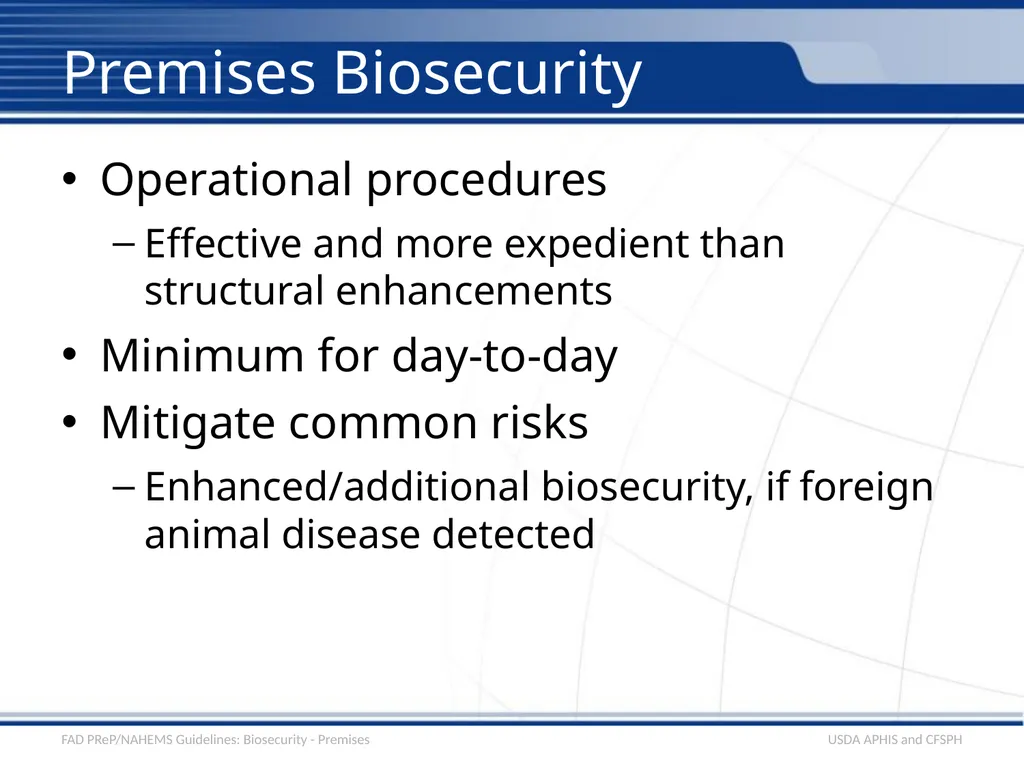 Premises Biosecurity

• Operational procedures
  – Effective and more expedient than structural enhancements
• Minimum for day-to-day
• Mitigate common risks
  – Enhanced/additional biosecurity, if foreign animal disease detected

FAD PReP/NAHEMS Guidelines: Biosecurity - Premises

USDA APHIS and CFSPH